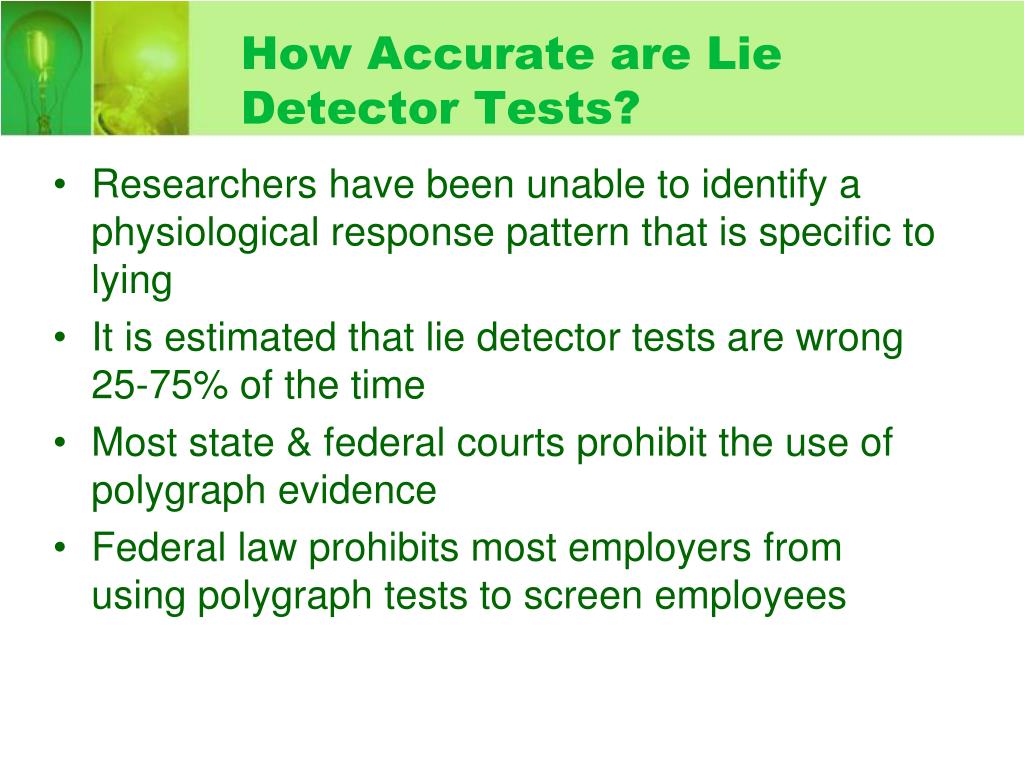 How Accurate are Lie Detector Tests?

• Researchers have been unable to identify a physiological response pattern that is specific to lying
• It is estimated that lie detector tests are wrong 25-75% of the time
• Most state & federal courts prohibit the use of polygraph evidence
• Federal law prohibits most employers from using polygraph tests to screen employees